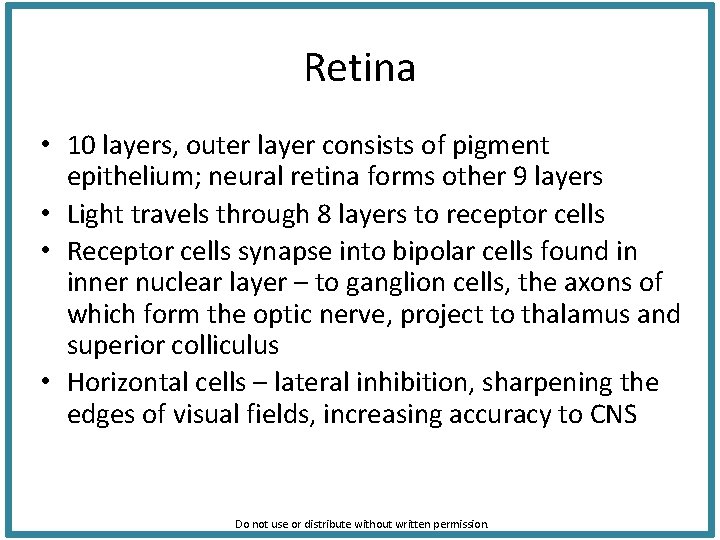 Retina

• 10 layers, outer layer consists of pigment epithelium; neural retina forms other 9 layers
• Light travels through 8 layers to receptor cells
• Receptor cells synapse into bipolar cells found in inner nuclear layer – to ganglion cells, the axons of which form the optic nerve, project to thalamus and superior colliculus
• Horizontal cells – lateral inhibition, sharpening the edges of visual fields, increasing accuracy to CNS

Do not use or distribute without written permission.